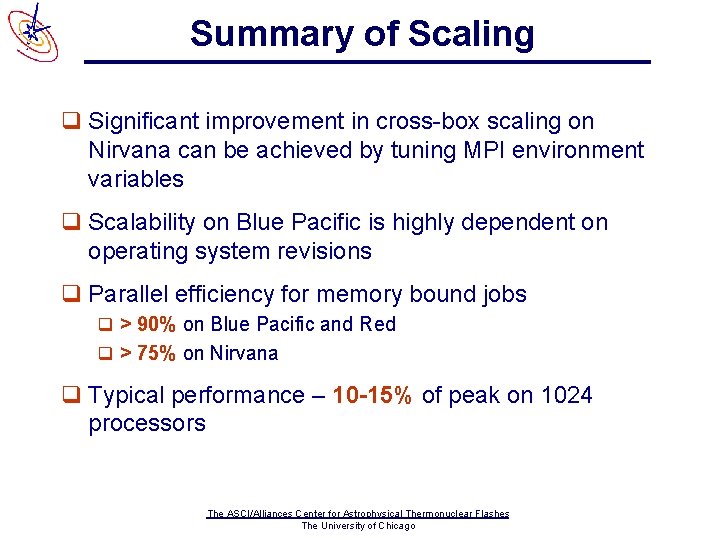 Summary of Scaling

❑ Significant improvement in cross-box scaling on Nirvana can be achieved by tuning MPI environment variables

❑ Scalability on Blue Pacific is highly dependent on operating system revisions

❑ Parallel efficiency for memory bound jobs
❑ > 90% on Blue Pacific and Red
❑ > 75% on Nirvana

❑ Typical performance – 10-15% of peak on 1024 processors

The ASCI/Alliances Center for Astrophysical Thermonuclear Flashes
The University of Chicago